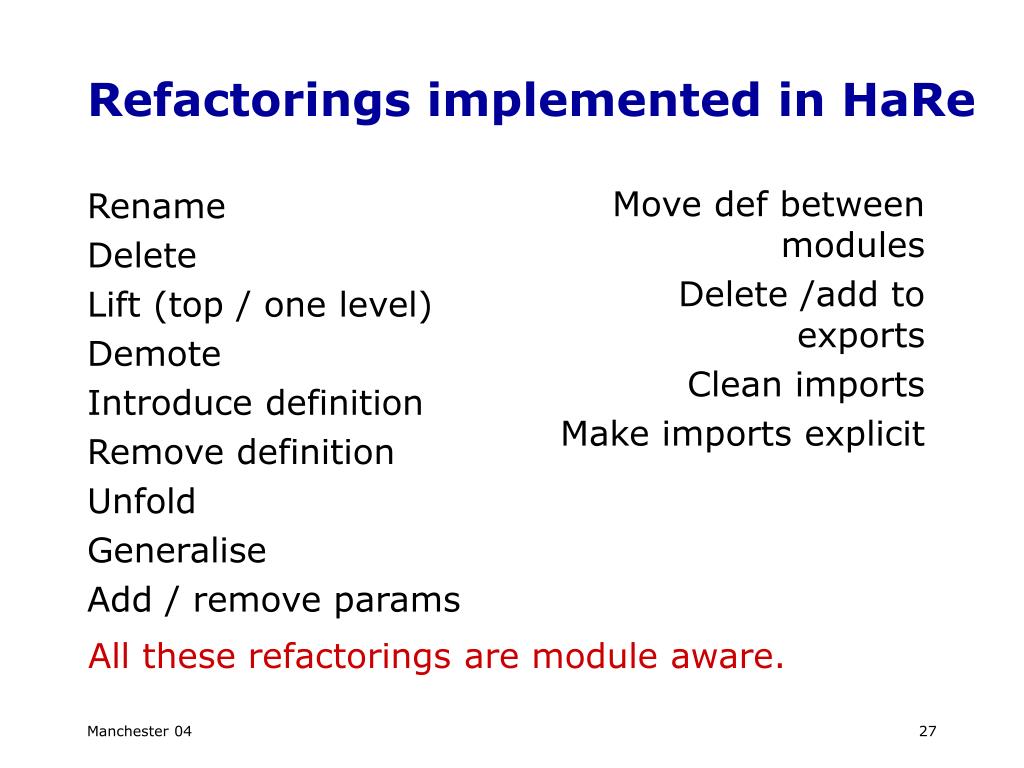 Refactorings implemented in HaRe

Rename
Delete
Lift (top / one level)
Demote
Introduce definition
Remove definition
Unfold
Generalise
Add / remove params

Move def between modules
Delete /add to exports
Clean imports
Make imports explicit

All these refactorings are module aware.

Manchester 04

27